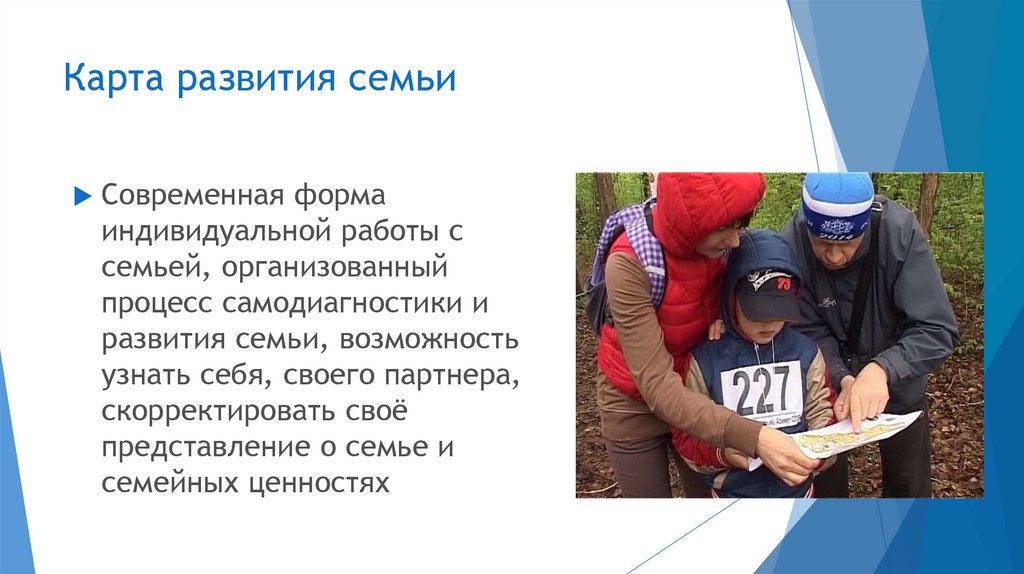 Карта развития семьи

Современная форма индивидуальной работы с семьей, организованный процесс самодиагностики и развития семьи, возможность узнать себя, своего партнера, скорректировать своё представление о семье и семейных ценностях

227